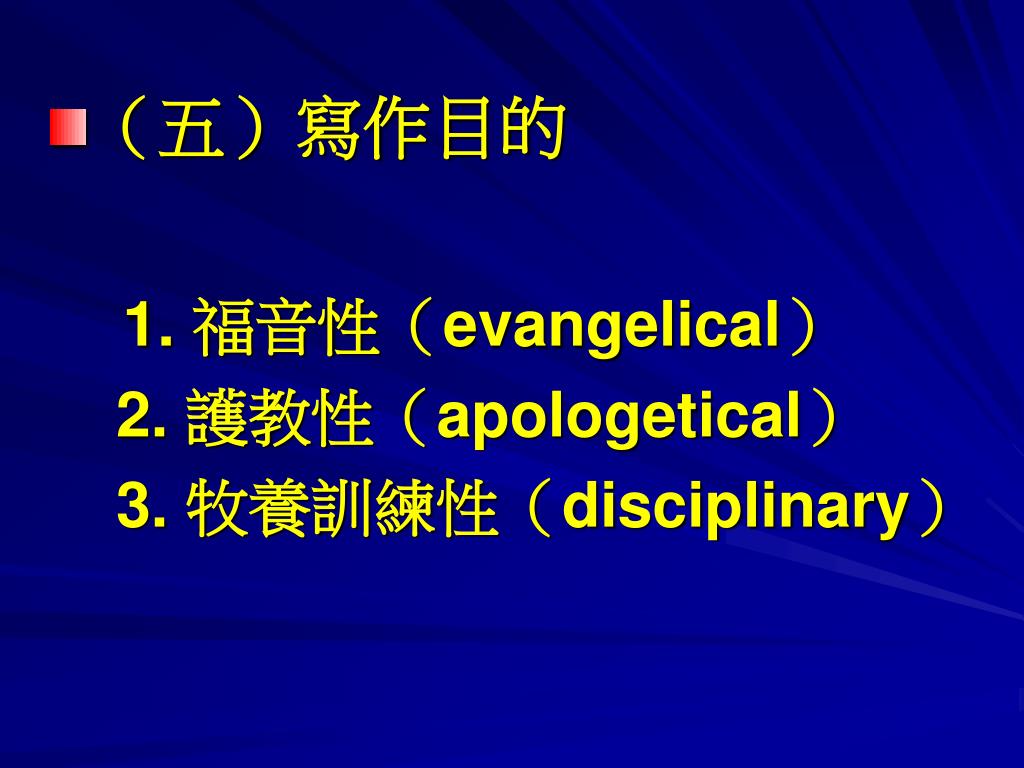 （五）寫作目的

1. 福音性（evangelical）
2. 護教性（apologetical）
3. 牧養訓練性（disciplinary）